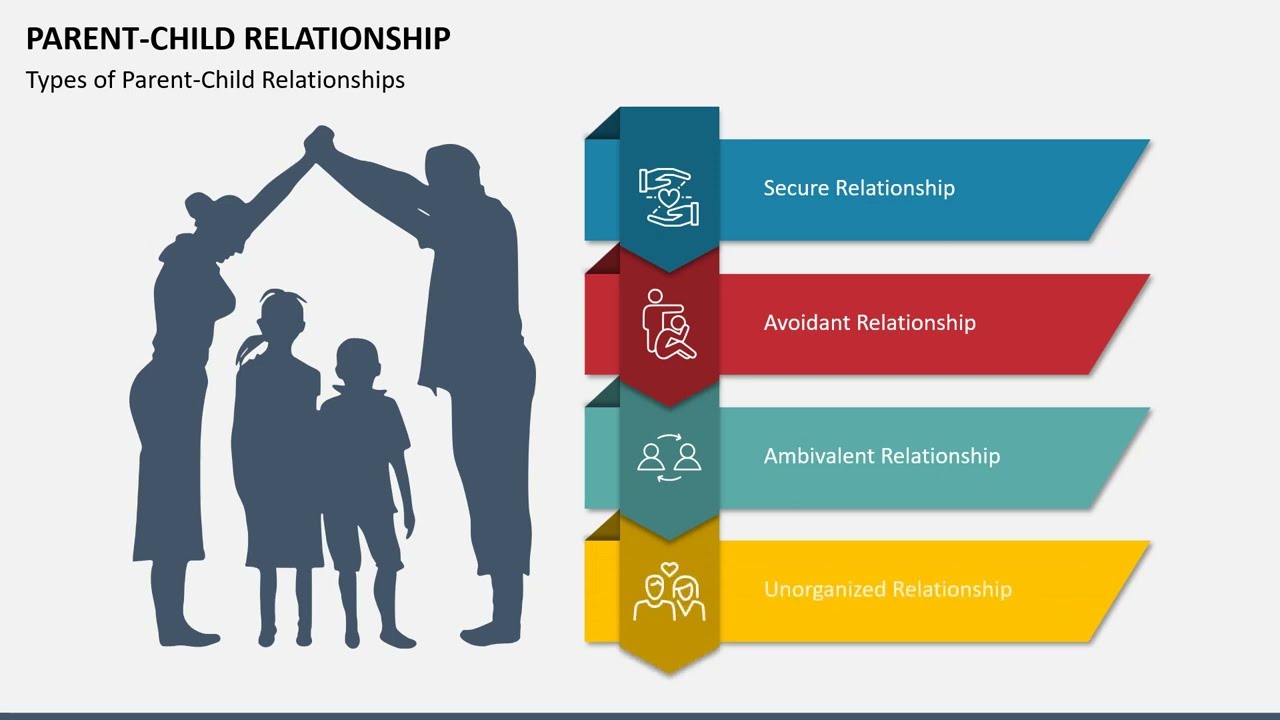 PARENT-CHILD RELATIONSHIP

Types of Parent-Child Relationships

Secure Relationship

Avoidant Relationship

Ambivalent Relationship

Unorganized Relationship